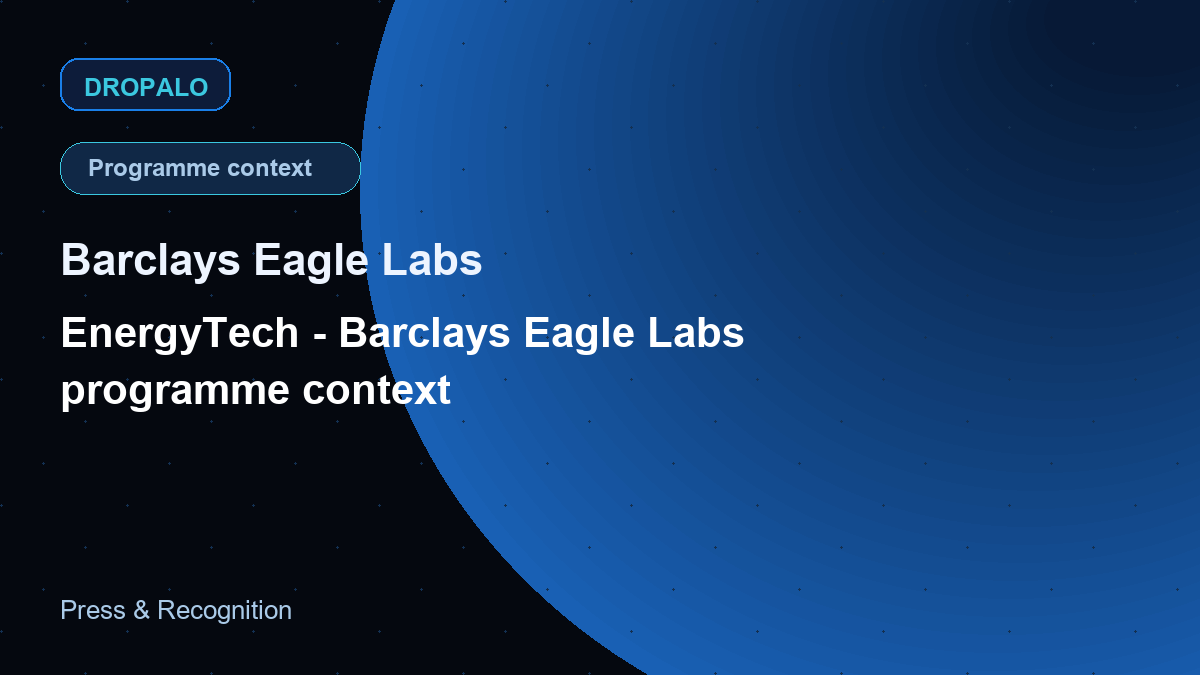 DROPALO

Programme context

Barclays Eagle Labs

EnergyTech - Barclays Eagle Labs programme context

Press & Recognition